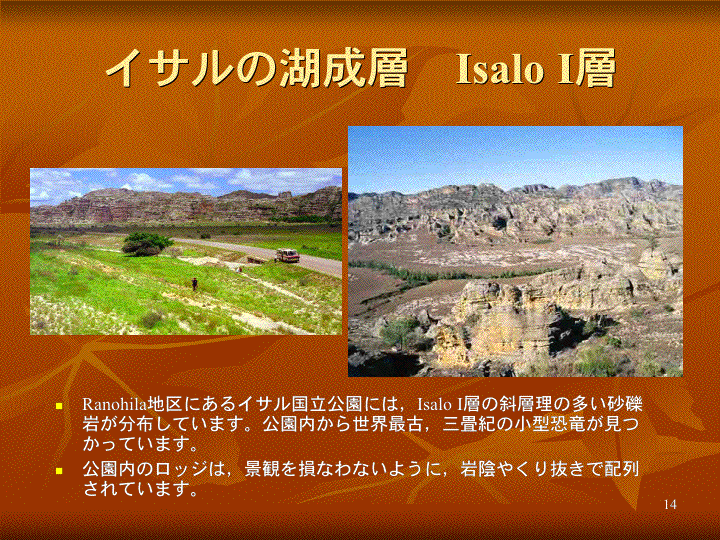 イサルの湖成層　Isalo I層

- Ranohila地区にあるイサル国立公園には，Isalo I層の斜層理の多い砂礫岩が分布しています。公園内から世界最古，三畳紀の小型恐竜が見つかっています。
- 公園内のロッジは，景観を損なわないように，岩陰やくり抜きで配列されています。

14